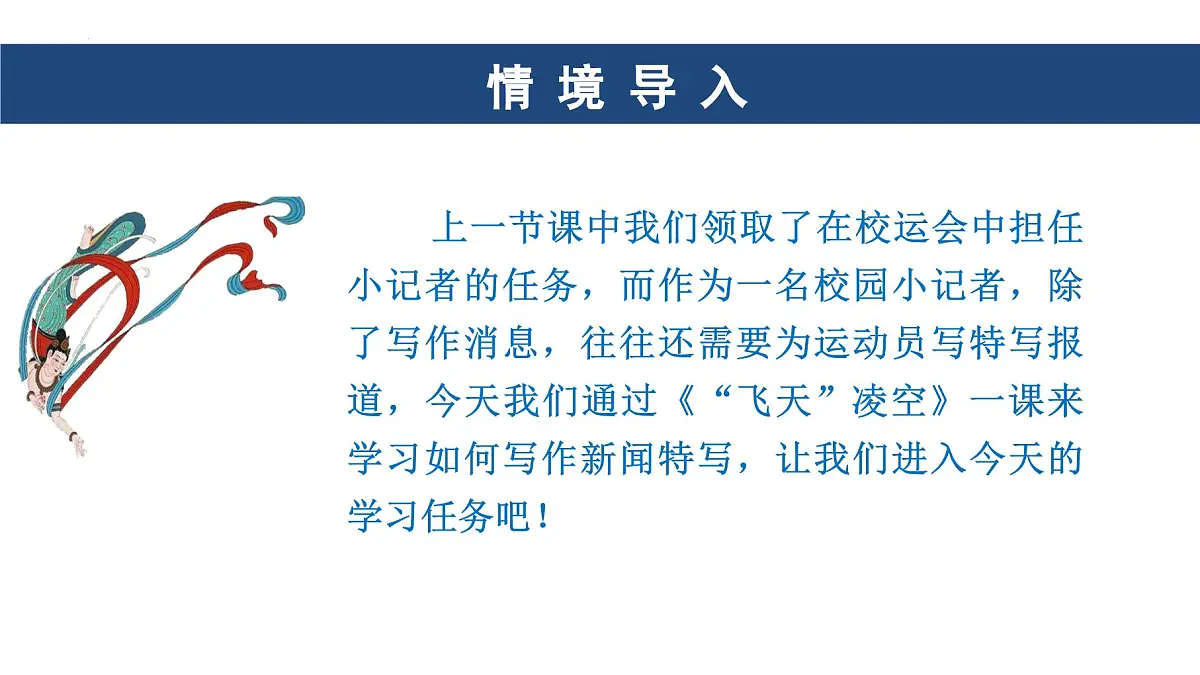 情境导入

上一节课中我们领取了在校运会中担任小记者的任务，而作为一名校园小记者，除了写作消息，往往还需要为运动员写特写报道，今天我们通过《“飞天”凌空》一课来学习如何写作新闻特写，让我们进入今天的学习任务吧！